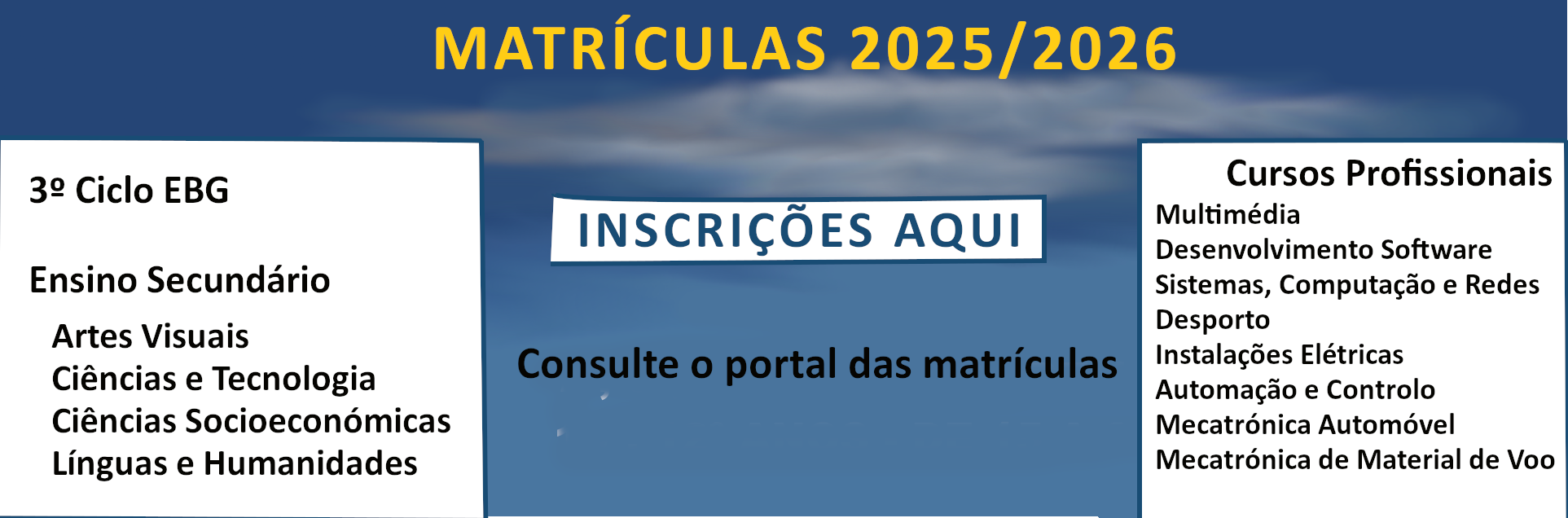 MATRÍCULAS 2025/2026

3º Ciclo EBG

Ensino Secundário

Artes Visuais
Ciências e Tecnologia
Ciências Socioeconómicas
Línguas e Humanidades

INSCRIÇÕES AQUI

Consulte o portal das matrículas

Cursos Profissionais
Multimédia
Desenvolvimento Software
Sistemas, Computação e Redes
Desporto
Instalações Elétricas
Automação e Controlo
Mecatrónica Automóvel
Mecatrónica de Material de Voo